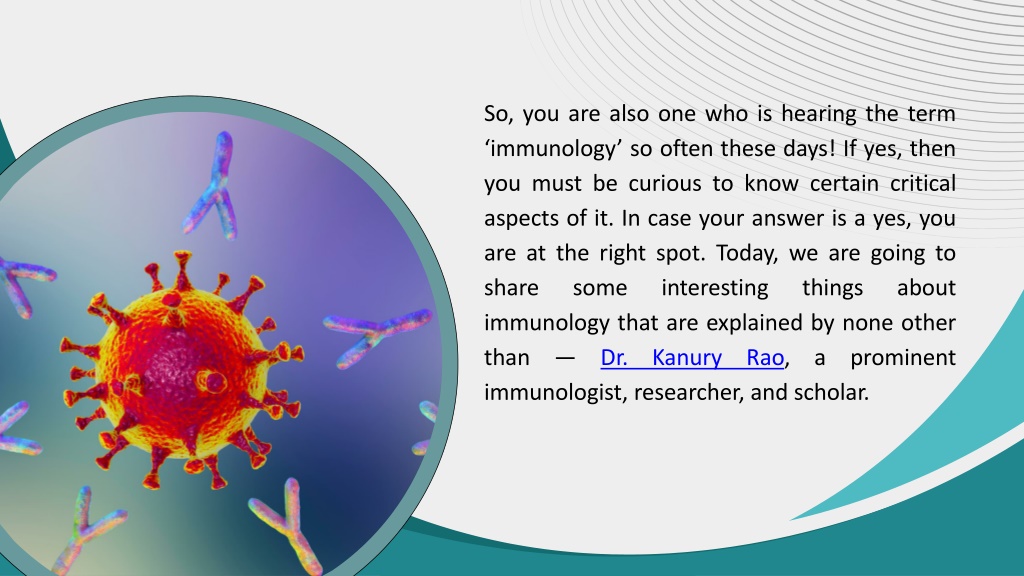 So, you are also one who is hearing the term ‘immunology’ so often these days! If yes, then you must be curious to know certain critical aspects of it. In case your answer is a yes, you are at the right spot. Today, we are going to share some interesting things about immunology that are explained by none other than — Dr. Kanury Rao, a prominent immunologist, researcher, and scholar.